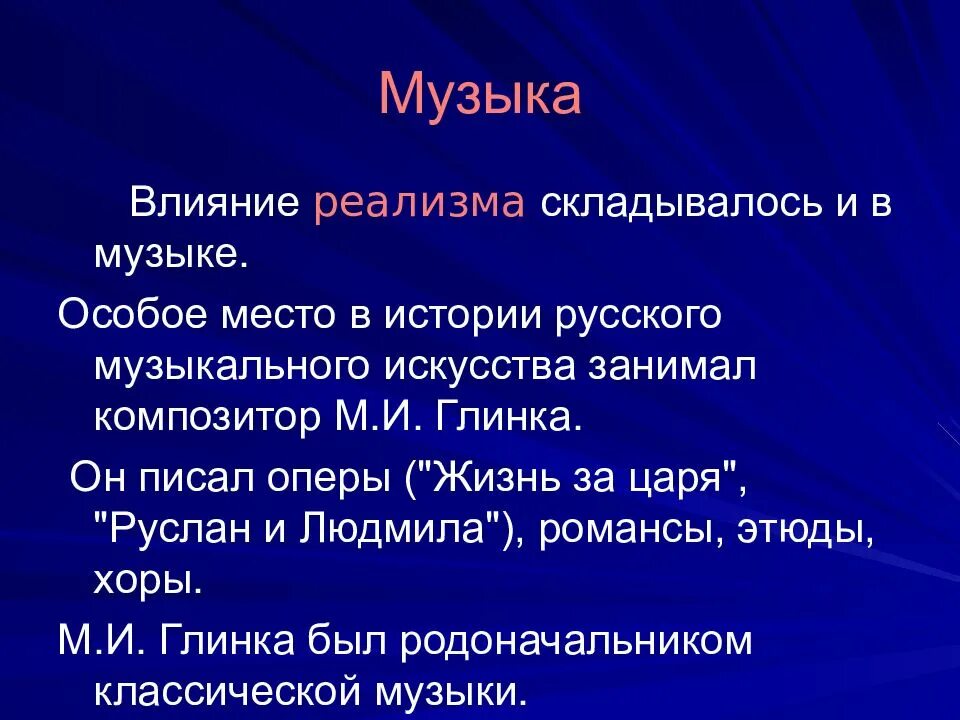 Музыка

Влияние реализма складывалось и в музыке.

Особое место в истории русского музыкального искусства занимал композитор М.И. Глинка.

Он писал оперы ("Жизнь за царя", "Руслан и Людмила"), романсы, этюды, хоры.

М.И. Глинка был родоначальником классической музыки.